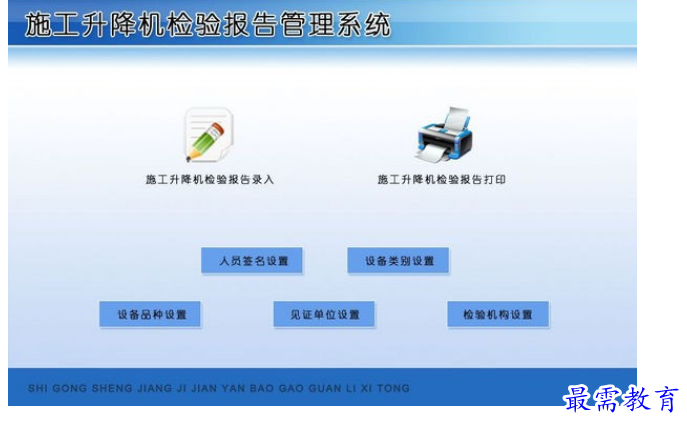 施工升降机检验报告管理系统

施工升降机检验报告录入

施工升降机检验报告打印

人员签名设置

设备类别设置

设备品种设置

见证单位设置

检验机构设置

SHI GONG SHENG JIANG JI JIAN YAN BAO GAO GUAN LI XI TONG

最需教育